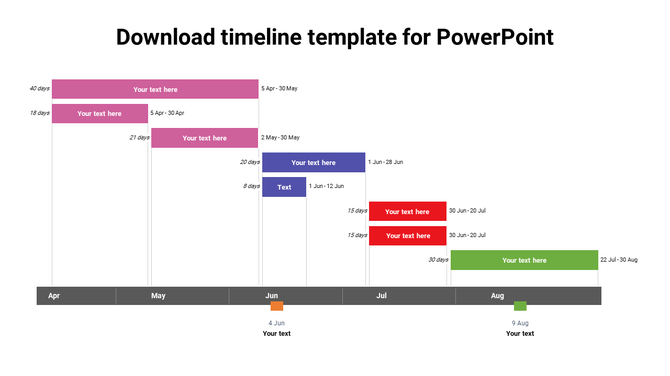 Download timeline template for PowerPoint

40 days
Your text here
5 Apr - 30 May

18 days
Your text here
5 Apr - 30 Apr

21 days
Your text here
2 May - 30 May

20 days
Your text here
1 Jun - 28 Jun

8 days
Text
1 Jun - 12 Jun

15 days
Your text here
30 Jun - 20 Jul

15 days
Your text here
30 Jun - 20 Jul

30 days
Your text here
22 Jul - 30 Aug

Apr
May
Jun
Jul
Aug

4 Jun
Your text

9 Aug
Your text